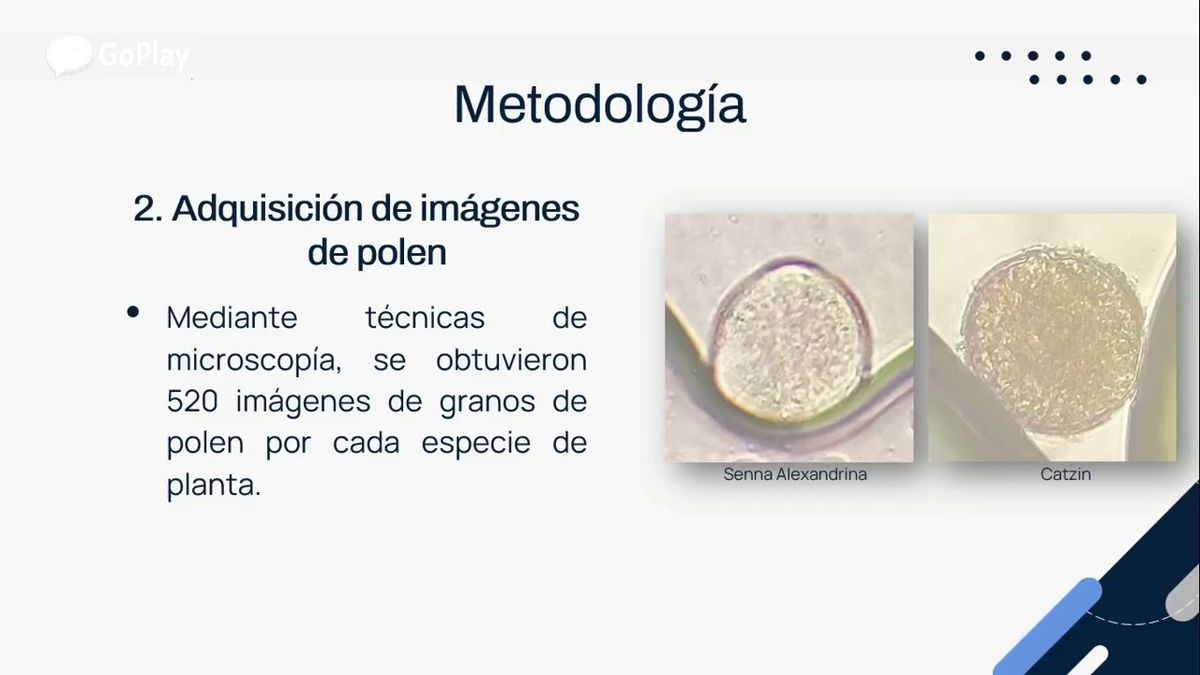 GoPlay

Metodología

2. Adquisición de imágenes de polen

• Mediante técnicas de microscopía, se obtuvieron 520 imágenes de granos de polen por cada especie de planta.

Senna Alexandrina

Catzin